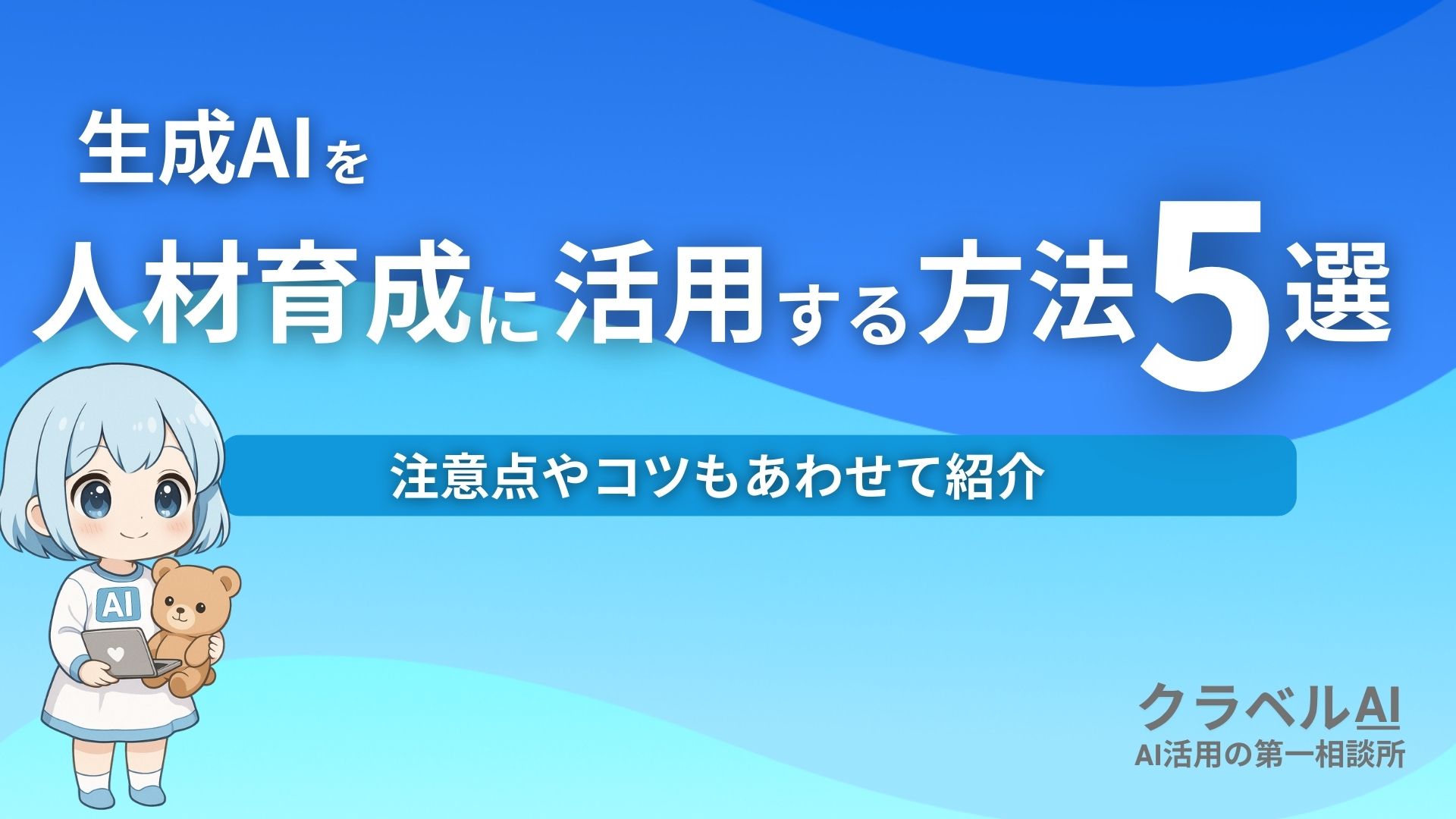 生成AIを
人材育成に活用する方法5選

注意点やコツもあわせて紹介

AI

クラベルAI
AI活用の第一相談所